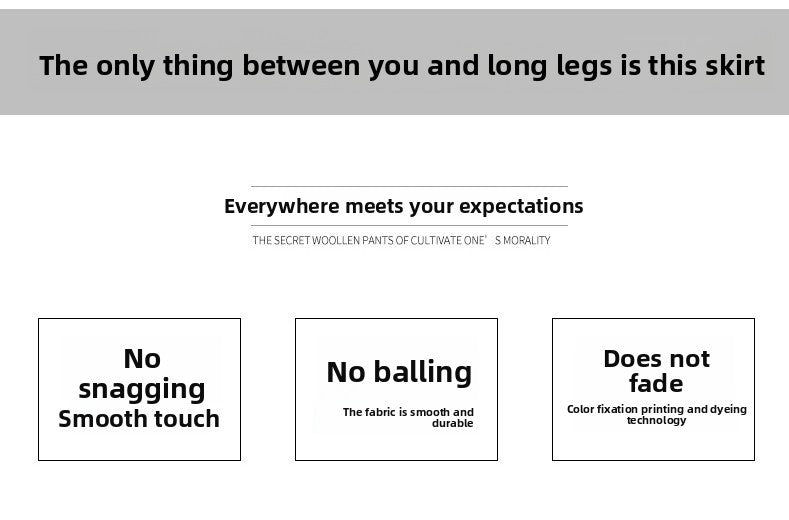 The only thing between you and long legs is this skirt

Everywhere meets your expectations

THE SECRET WOOLLEN PANTS OF CULTIVATE ONE' S MORALITY

No snagging Smooth touch

No balling

The fabric is smooth and durable

Does not fade

Color fixation printing and dyeing technology